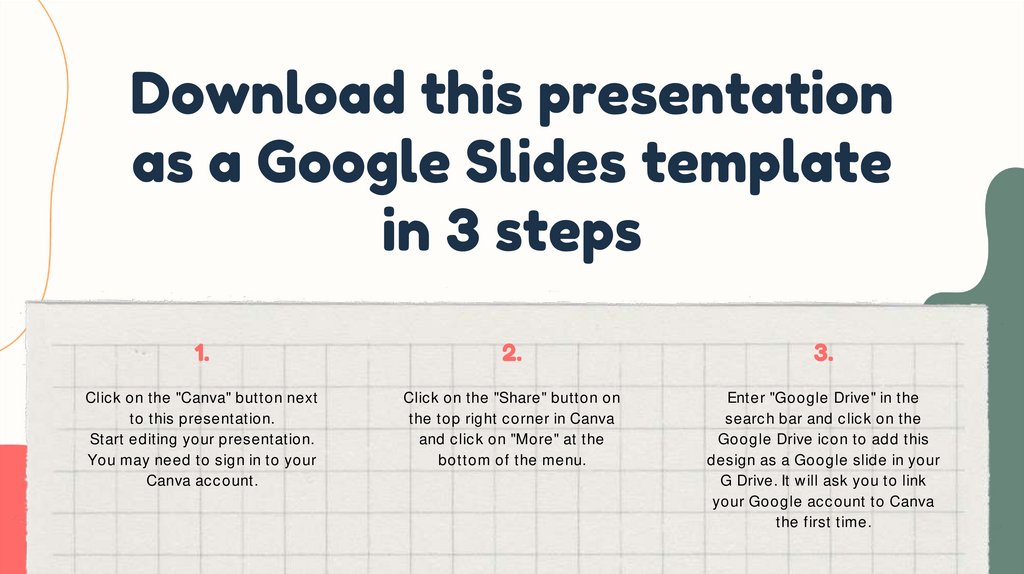 Download this presentation as a Google Slides template in 3 steps

1.

Click on the "Canva" button next to this presentation.
Start editing your presentation. You may need to sign in to your Canva account.

2.

Click on the "Share" button on the top right corner in Canva and click on "More" at the bottom of the menu.

3.

Enter "Google Drive" in the search bar and click on the Google Drive icon to add this design as a Google slide in your G Drive. It will ask you to link your Google account to Canva the first time.